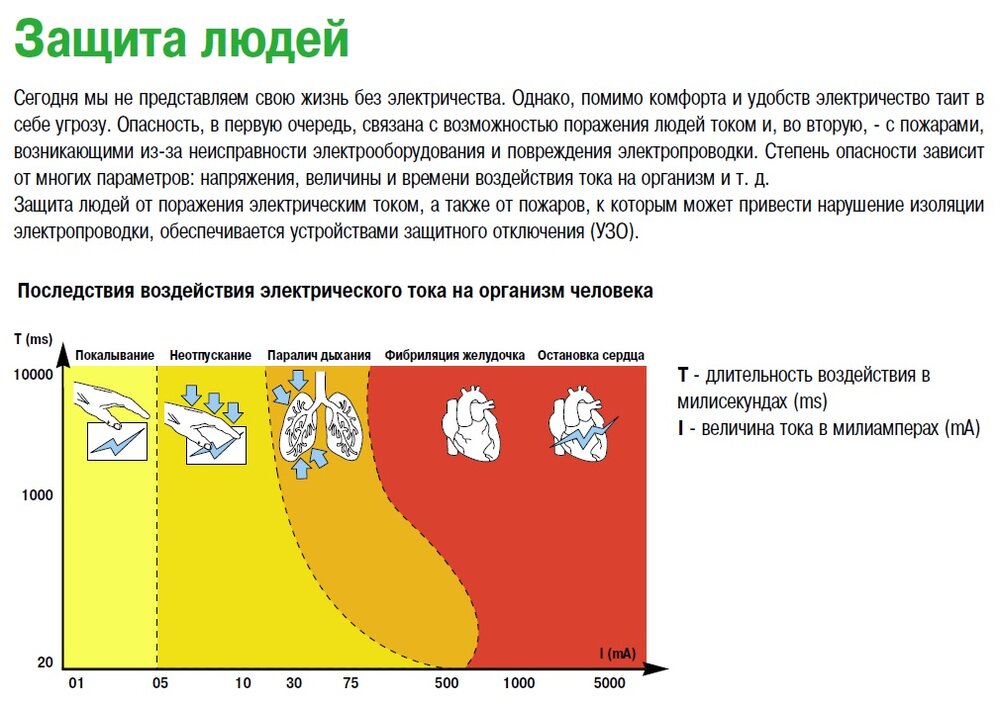 Защита людей

Сегодня мы не представляем свою жизнь без электричества. Однако, помимо комфорта и удобств электричество таит в себе угрозу. Опасность, в первую очередь, связана с возможностью поражения людей током и, во вторую, - с пожарами, возникающими из-за неисправности электрооборудования и повреждения электропроводки. Степень опасности зависит от многих параметров: напряжения, величины и времени воздействия тока на организм и т. д.
Защита людей от поражения электрическим током, а также от пожаров, к которым может привести нарушение изоляции электропроводки, обеспечивается устройствами защитного отключения (УЗО).

Последствия воздействия электрического тока на организм человека

T (ms)

Покалывание

Неотпускание

Паралич дыхания

Фибриляция желудочка

Остановка сердца

10000

1000

20

I (mA)

01

05

10

30

75

500

1000

5000

T - длительность воздействия в милисекундах (ms)
I - величина тока в милиамперах (mA)